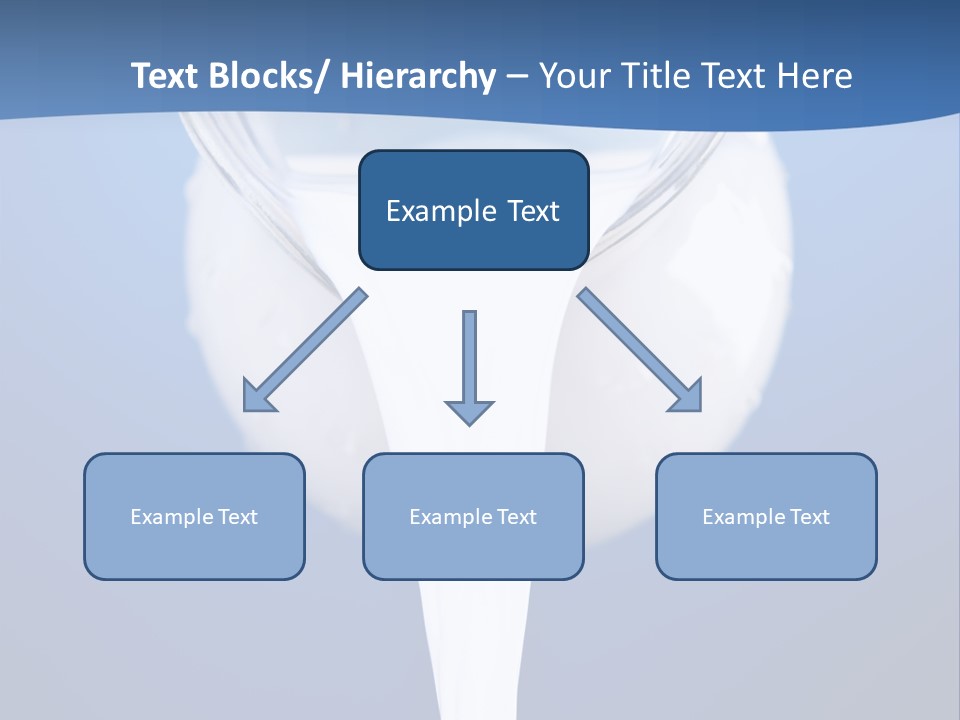 Text Blocks/ Hierarchy – Your Title Text Here

Example Text

Example Text

Example Text

Example Text